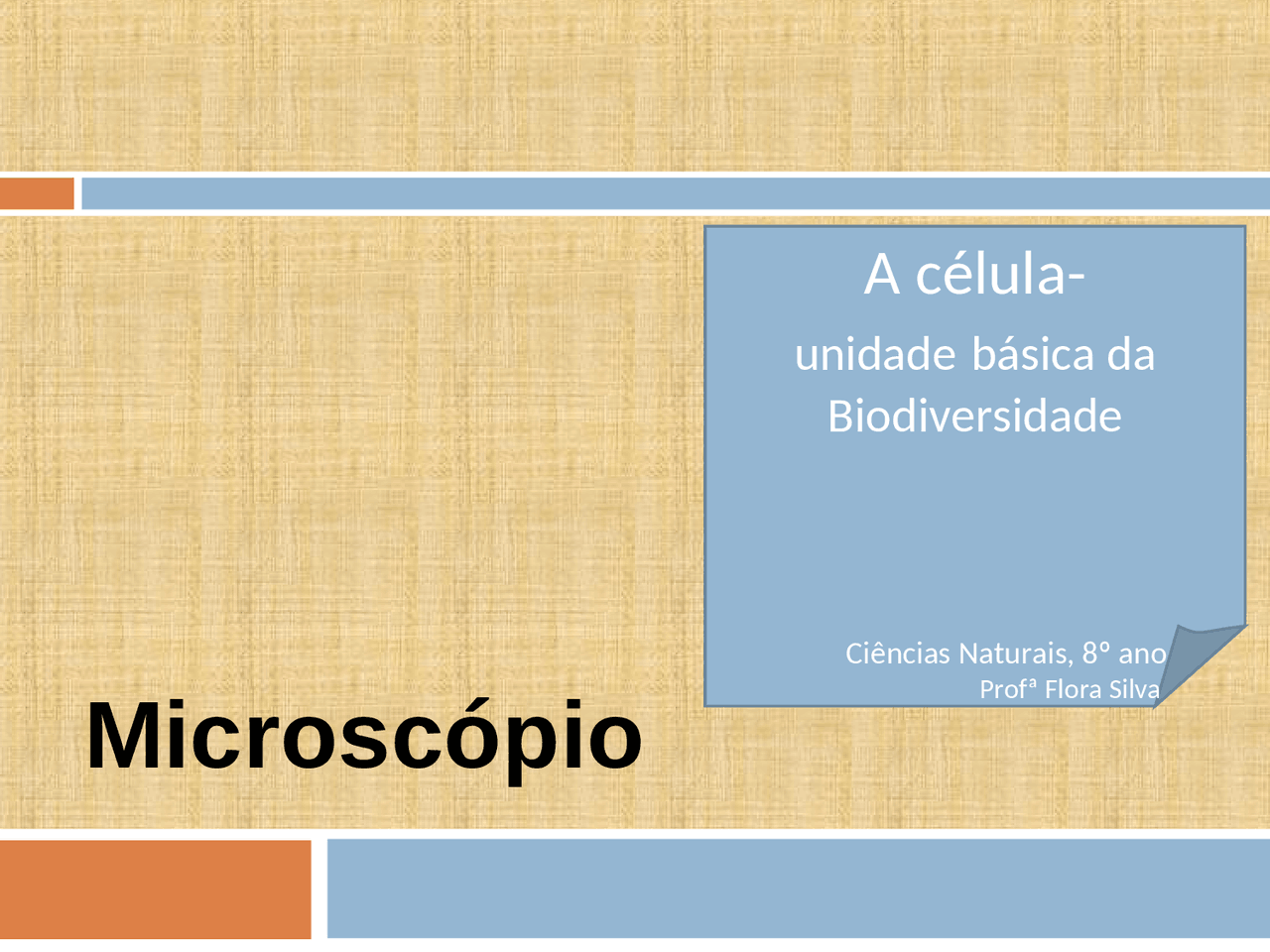 A célula-

unidade básica da Biodiversidade

Ciências Naturais, 8º ano
Profª Flora Silva

Microscópio